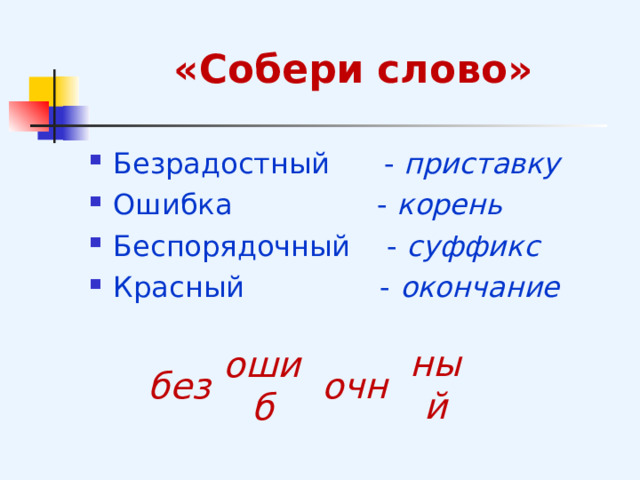 «Собери слово»

Безрадостный - приставку
Ошибка - корень
Беспорядочный - суффикс
Красный - окончание

без ошиб очн ный